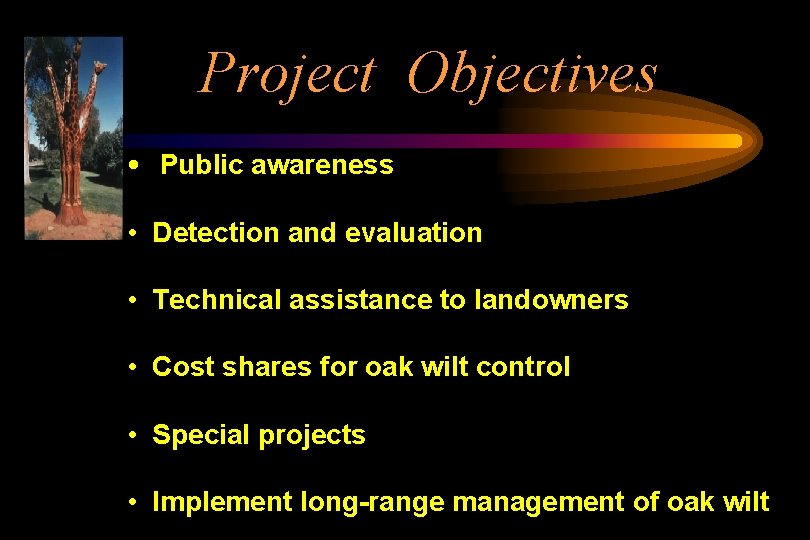 Project Objectives

• Public awareness

• Detection and evaluation

• Technical assistance to landowners

• Cost shares for oak wilt control

• Special projects

• Implement long-range management of oak wilt